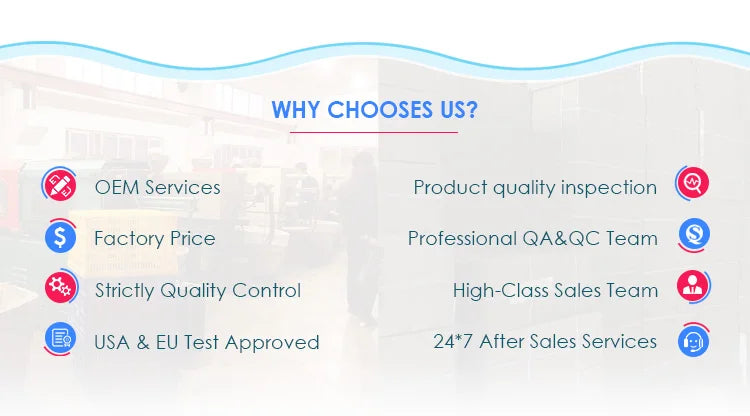 WHY CHOOSES US?

OEM Services

Factory Price

Strictly Quality Control

USA & EU Test Approved

Product quality inspection

Professional QA&QC Team

High-Class Sales Team

24*7 After Sales Services